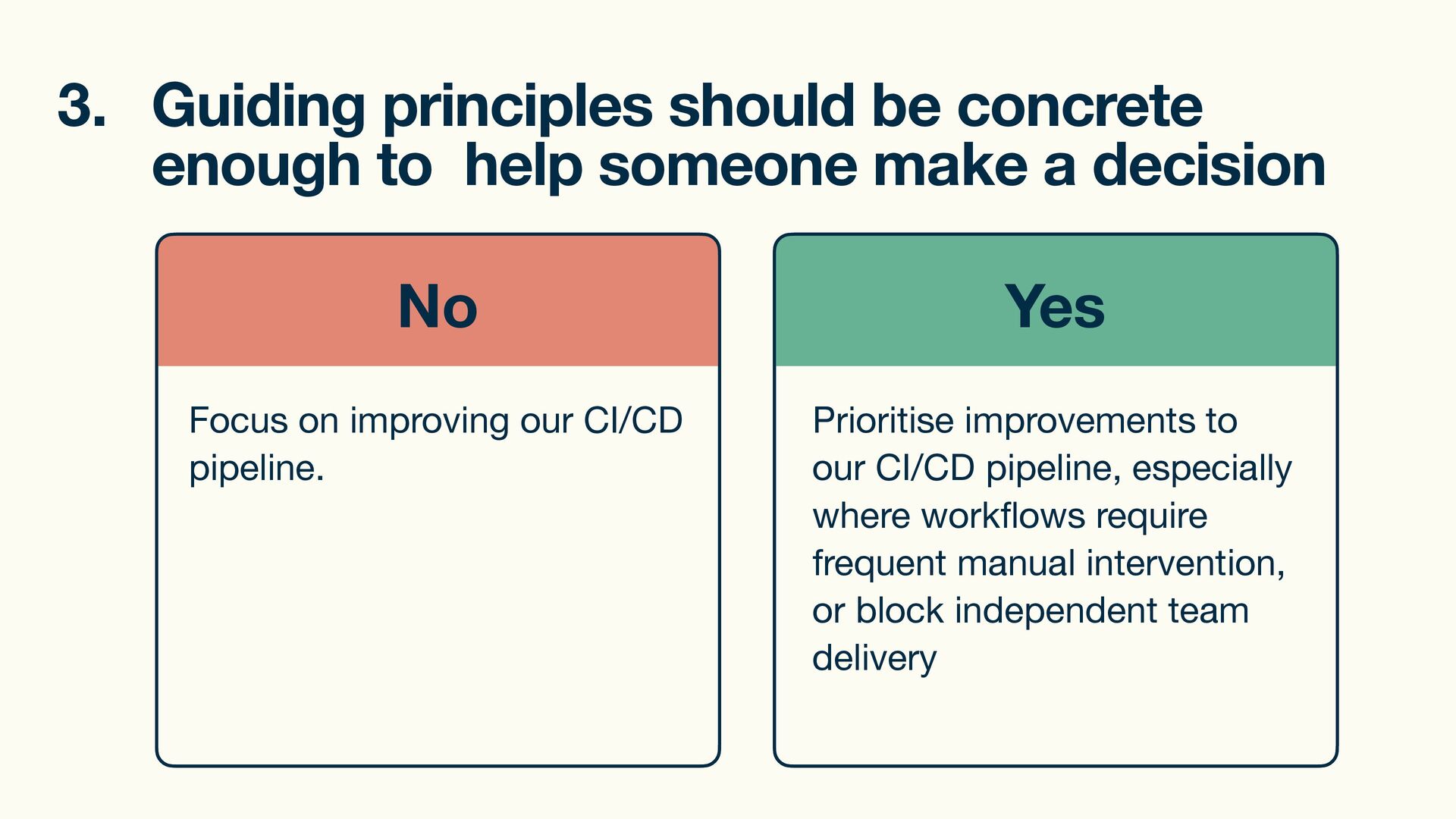 3. Guiding principles should be concrete enough to help someone make a decision

No

Focus on improving our CI/CD pipeline.

Yes

Prioritise improvements to our CI/CD pipeline, especially where workflows require frequent manual intervention, or block independent team delivery